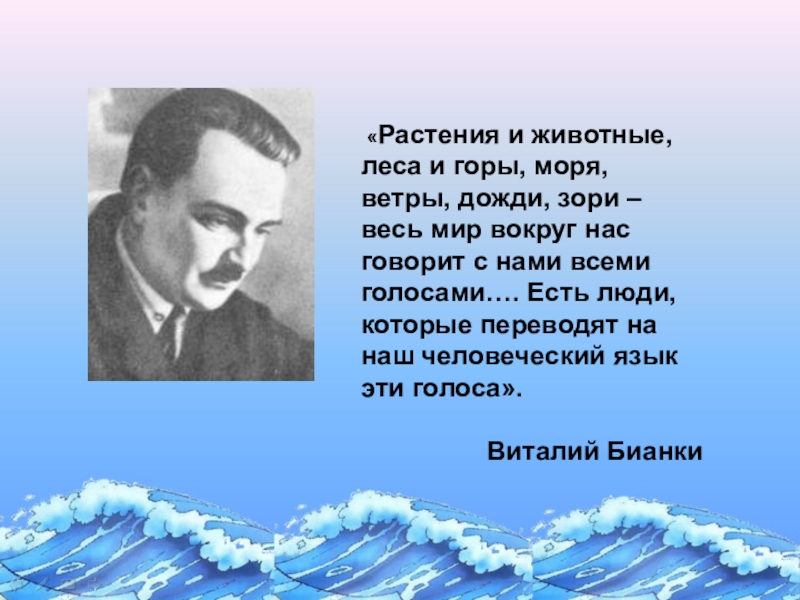 «Растения и животные, леса и горы, моря, ветры, дожди, зори – весь мир вокруг нас говорит с нами всеми голосами…. Есть люди, которые переводят на наш человеческий язык эти голоса».

Виталий Бианки